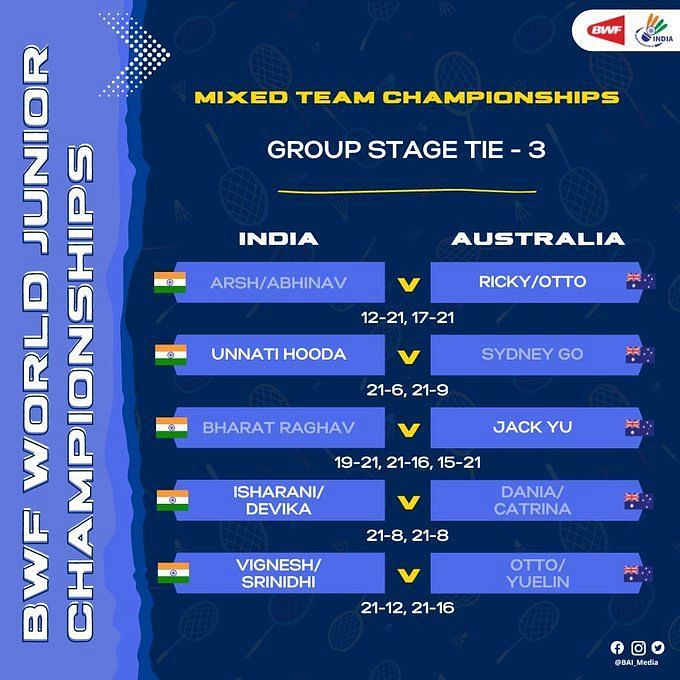 BWF WORLD JUNIOR CHAMPIONSHIPS

BWF

INDIA

MIXED TEAM CHAMPIONSHIPS

GROUP STAGE TIE - 3

| INDIA | | AUSTRALIA |
|---|---|---|
| ARSH/ABHINAV | V | RICKY/OTTO |
| | 12-21, 17-21 | |
| UNNATI HOODA | V | SYDNEY GO |
| | 21-6, 21-9 | |
| BHARAT RAGHAV | V | JACK YU |
| | 19-21, 21-16, 15-21 | |
| ISHARANI/ DEVIKA | V | DANIA/ CATRINA |
| | 21-8, 21-8 | |
| VIGNESH/ SRINIDHI | V | OTTO/ YUELIN |
| | 21-12, 21-16 | |

@BAI_Media